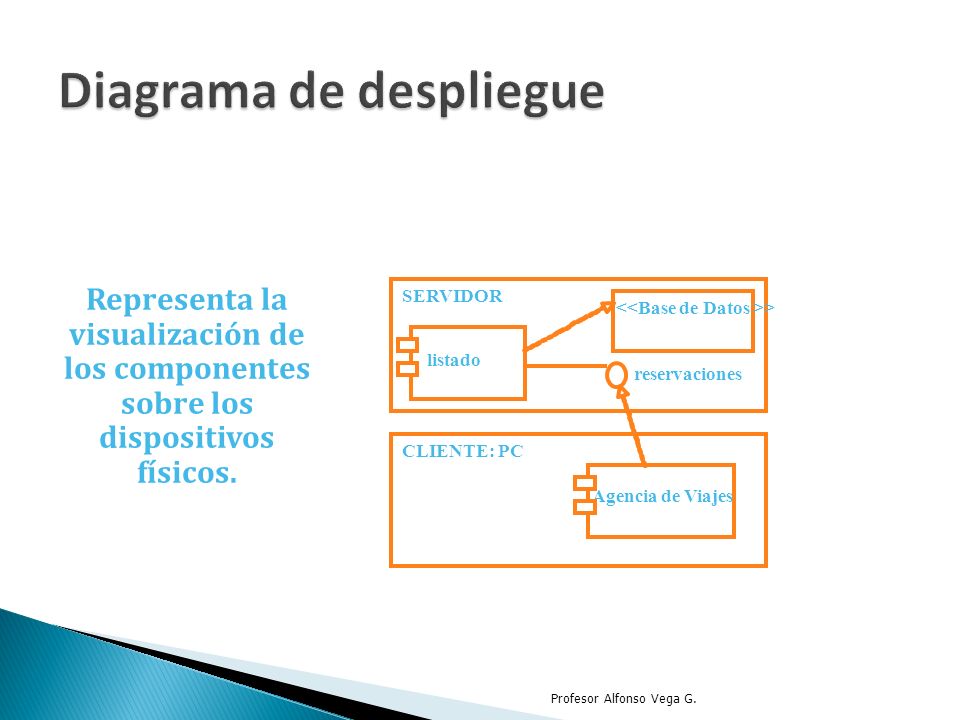 Diagrama de despliegue

Representa la visualización de los componentes sobre los dispositivos físicos.

SERVIDOR
<<Base de Datos>>
listado
reservaciones

CLIENTE: PC
Agencia de Viajes

Profesor Alfonso Vega G.